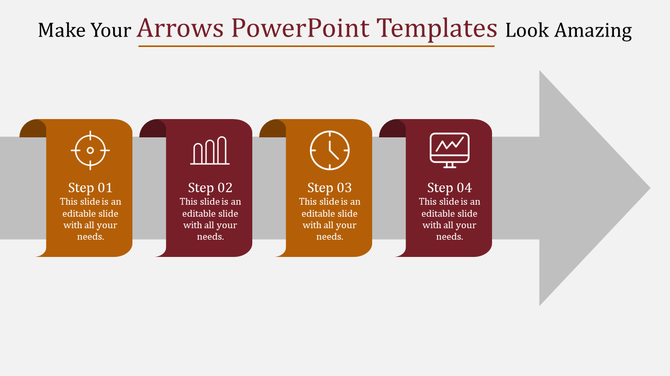 Make Your Arrows PowerPoint Templates Look Amazing

Step 01
This slide is an editable slide with all your needs.

Step 02
This slide is an editable slide with all your needs.

Step 03
This slide is an editable slide with all your needs.

Step 04
This slide is an editable slide with all your needs.